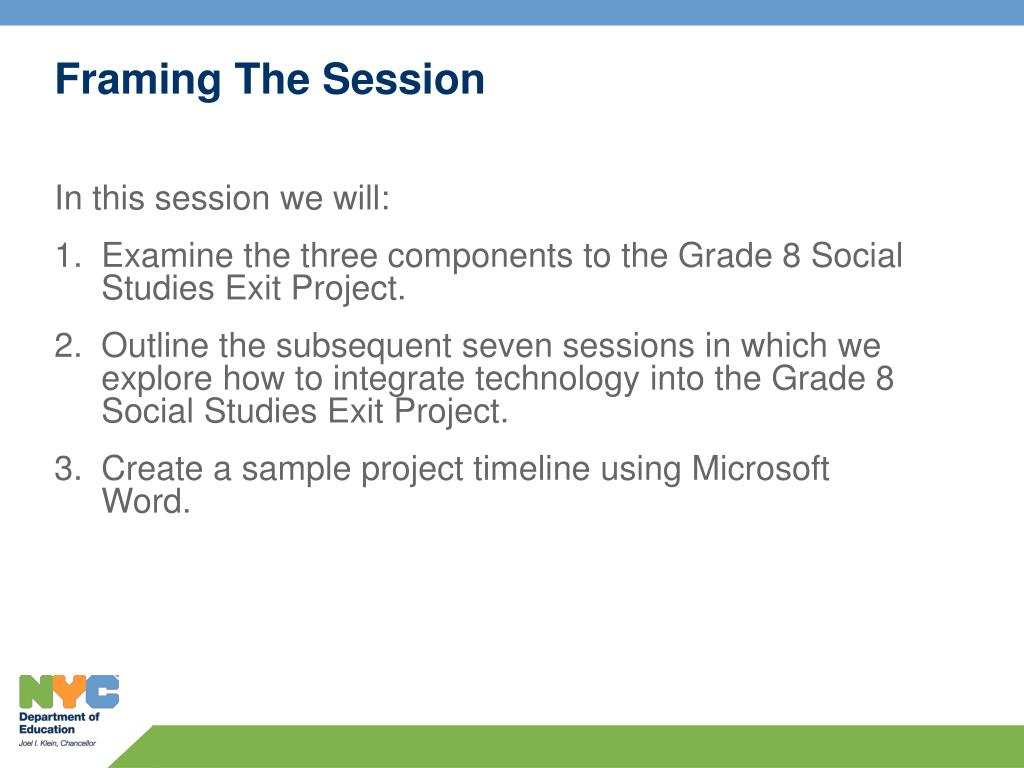 Framing The Session

In this session we will:

1. Examine the three components to the Grade 8 Social Studies Exit Project.

2. Outline the subsequent seven sessions in which we explore how to integrate technology into the Grade 8 Social Studies Exit Project.

3. Create a sample project timeline using Microsoft Word.

NYC
Department of Education
Joel I. Klein, Chancellor